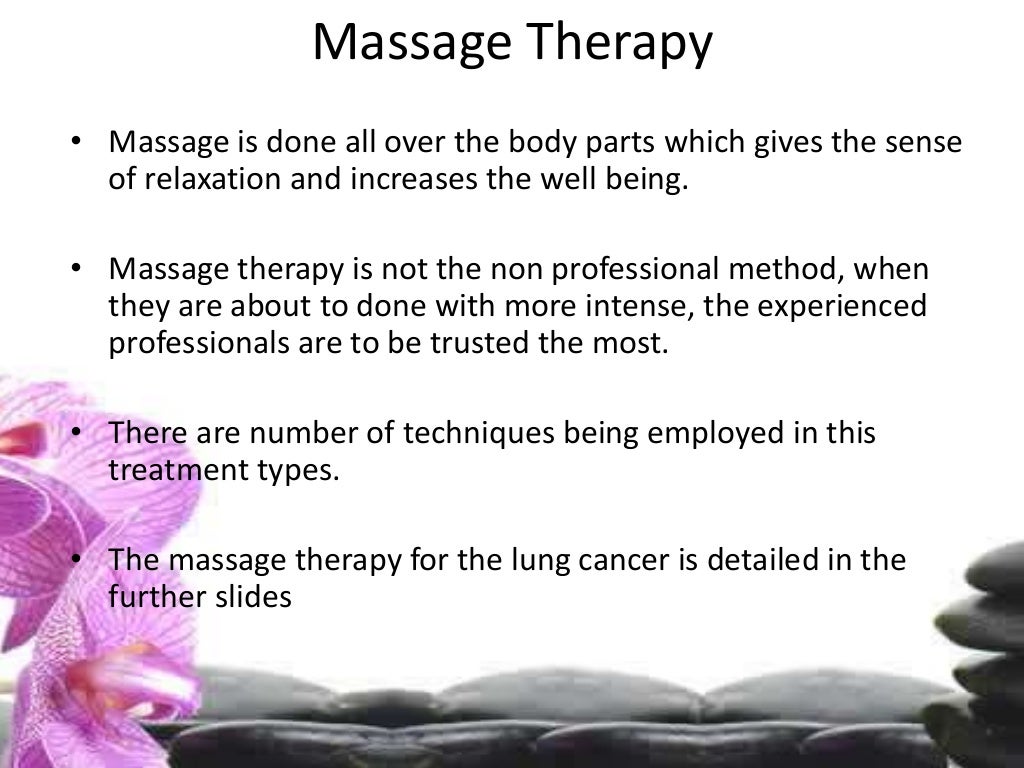 Massage Therapy

• Massage is done all over the body parts which gives the sense of relaxation and increases the well being.

• Massage therapy is not the non professional method, when they are about to done with more intense, the experienced professionals are to be trusted the most.

• There are number of techniques being employed in this treatment types.

• The massage therapy for the lung cancer is detailed in the further slides